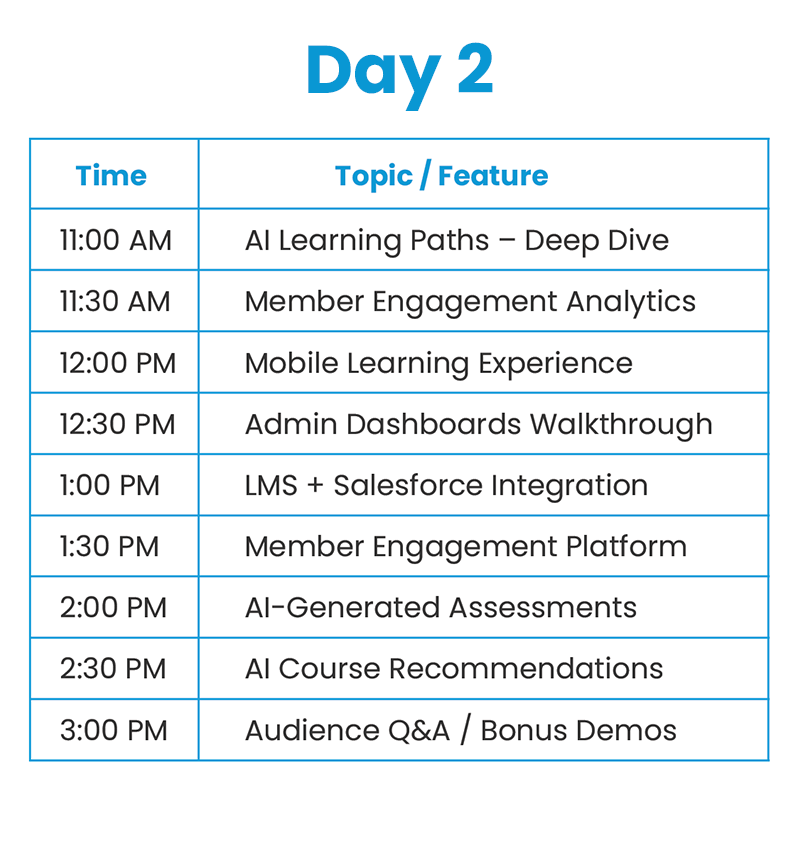 Day 2

| Time | Topic / Feature |
|---|---|
| 11:00 AM | AI Learning Paths – Deep Dive |
| 11:30 AM | Member Engagement Analytics |
| 12:00 PM | Mobile Learning Experience |
| 12:30 PM | Admin Dashboards Walkthrough |
| 1:00 PM | LMS + Salesforce Integration |
| 1:30 PM | Member Engagement Platform |
| 2:00 PM | AI-Generated Assessments |
| 2:30 PM | AI Course Recommendations |
| 3:00 PM | Audience Q&A / Bonus Demos |